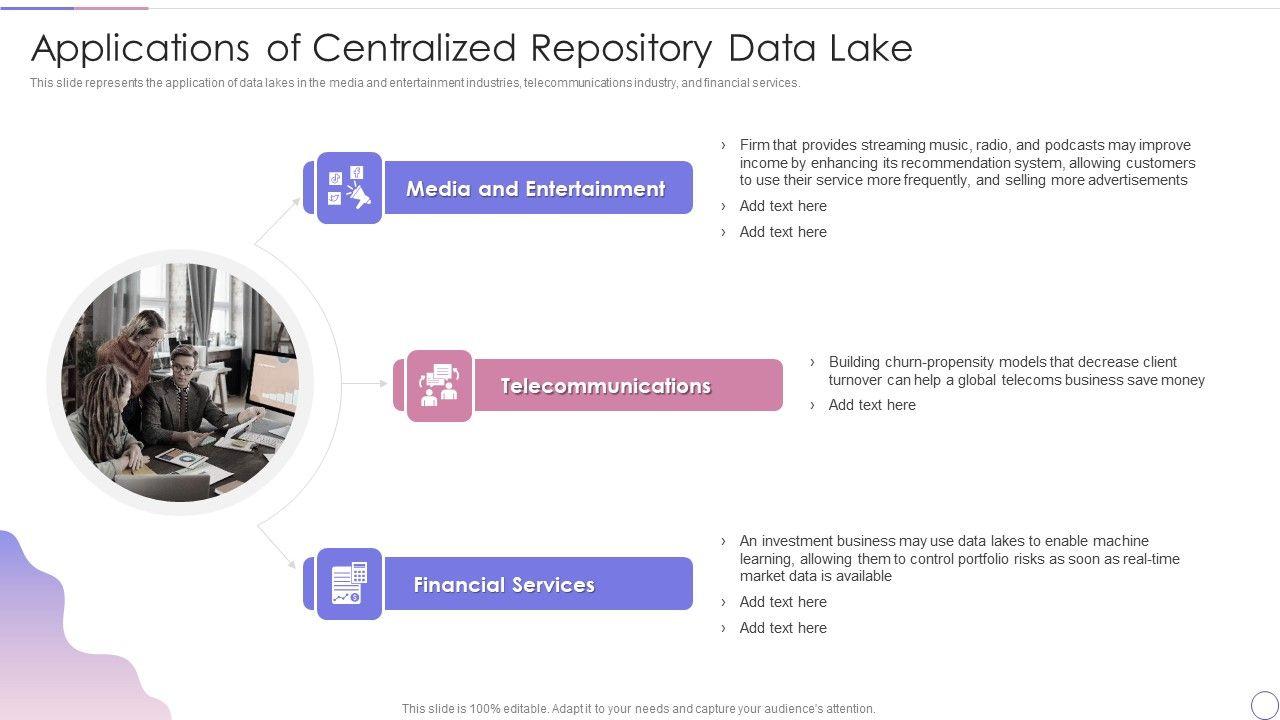 Applications of Centralized Repository Data Lake

This slide represents the application of data lakes in the media and entertainment industries, telecommunications industry, and financial services.

Media and Entertainment

› Firm that provides streaming music, radio, and podcasts may improve income by enhancing its recommendation system, allowing customers to use their service more frequently, and selling more advertisements
› Add text here
› Add text here

Telecommunications

› Building churn-propensity models that decrease client turnover can help a global telecoms business save money
› Add text here

Financial Services

› An investment business may use data lakes to enable machine learning, allowing them to control portfolio risks as soon as real-time market data is available
› Add text here
› Add text here

This slide is 100% editable. Adapt it to your needs and capture your audience's attention.